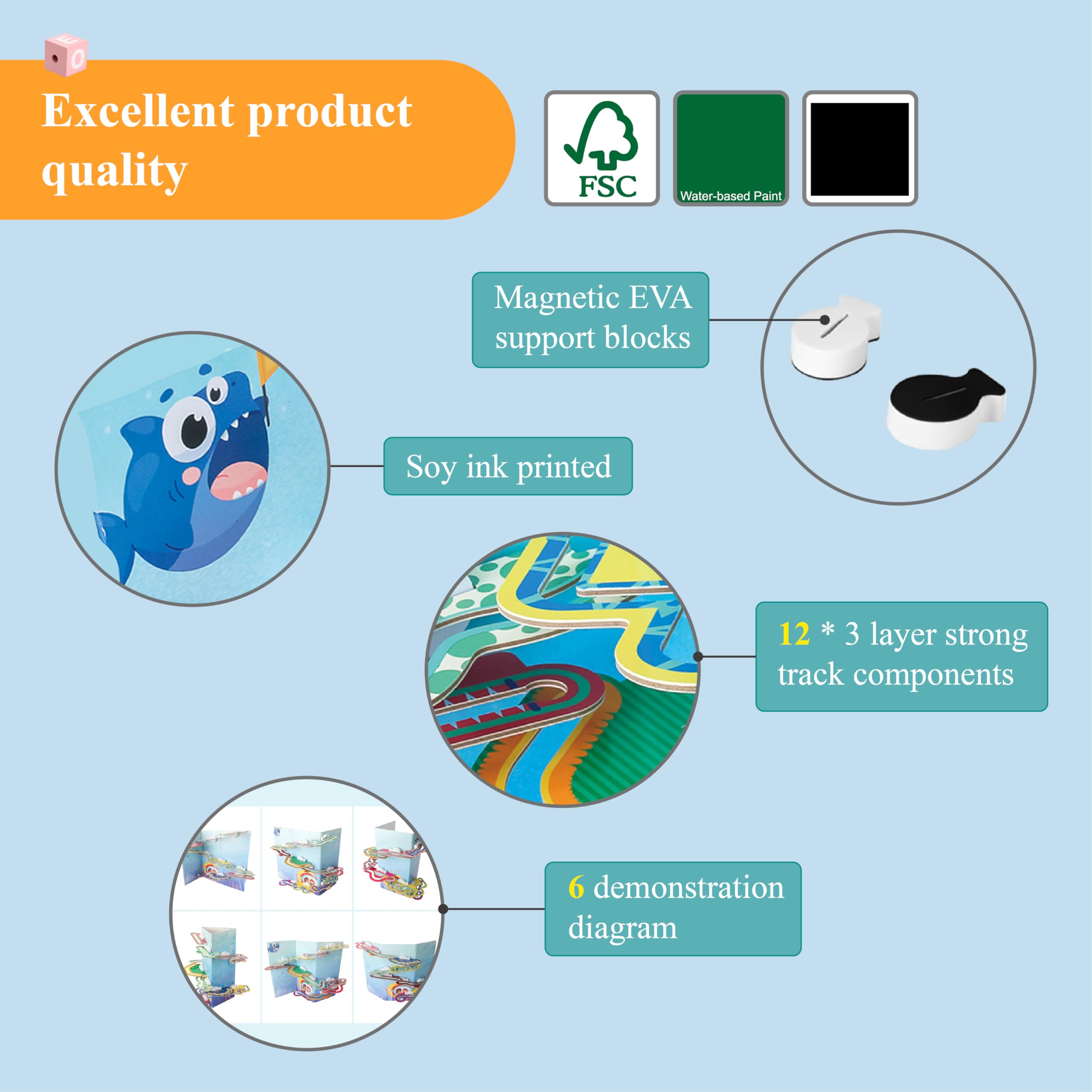 Excellent product quality

FSC

Water-based Paint

Magnetic EVA support blocks

Soy ink printed

12 * 3 layer strong track components

6 demonstration diagram